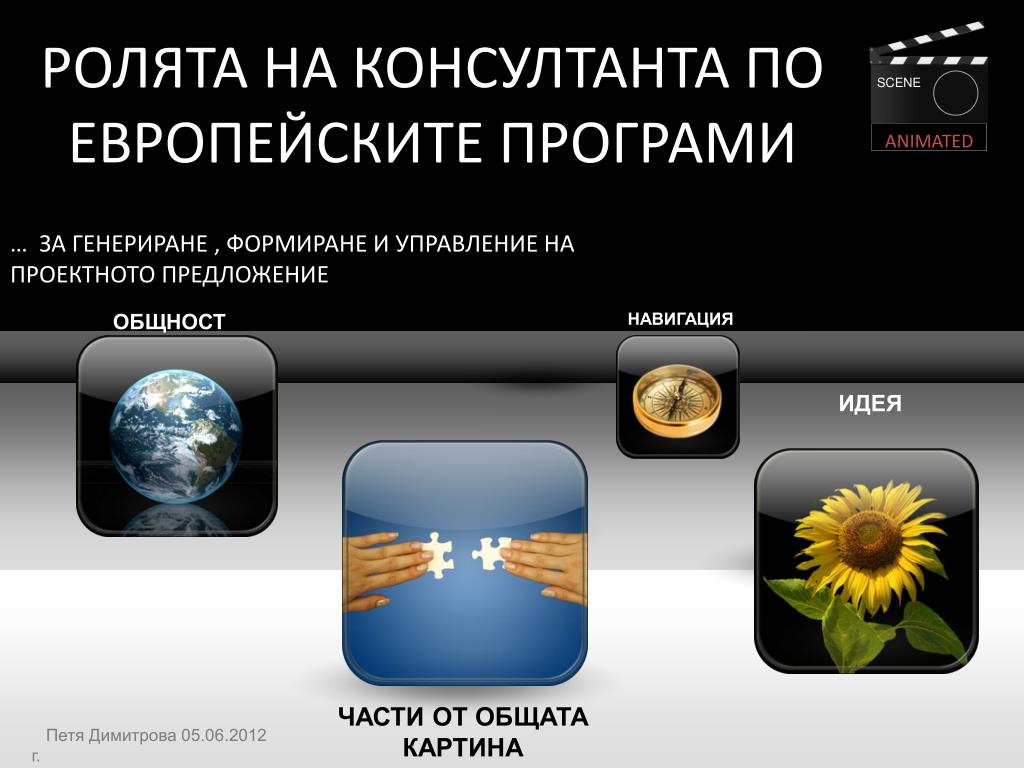 РОЛЯТА НА КОНСУЛТАНТА ПО ЕВРОПЕЙСКИТЕ ПРОГРАМИ

SCENE
ANIMATED

… ЗА ГЕНЕРИРАНЕ , ФОРМИРАНЕ И УПРАВЛЕНИЕ НА ПРОЕКТНОТО ПРЕДЛОЖЕНИЕ

ОБЩНОСТ

НАВИГАЦИЯ

ИДЕЯ

ЧАСТИ ОТ ОБЩАТА КАРТИНА

Петя Димитрова 05.06.2012 г.